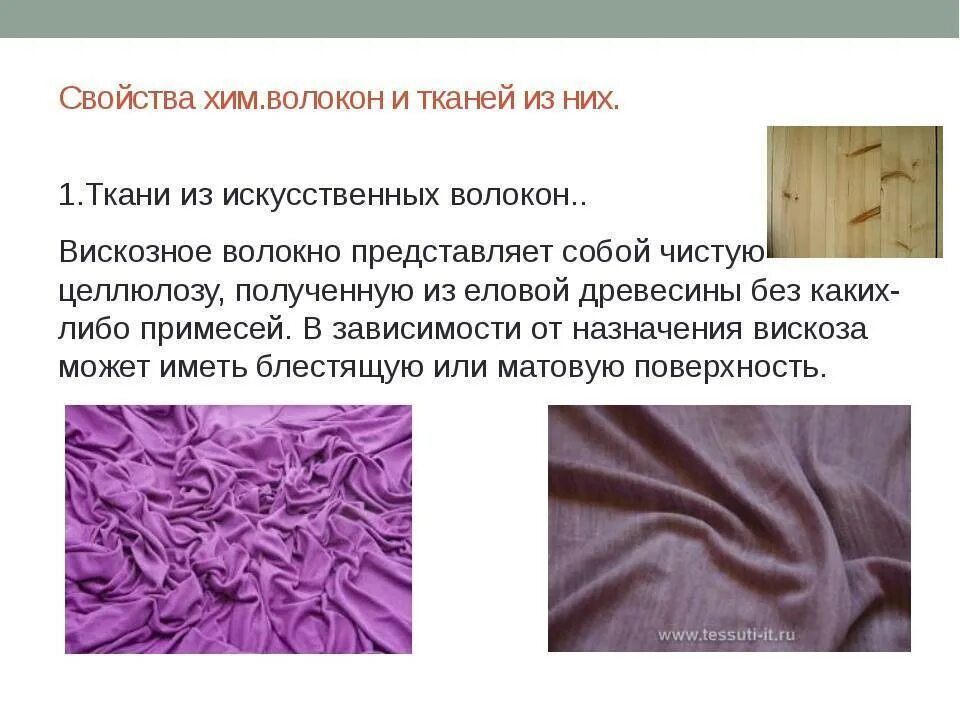 Свойства хим.волокон и тканей из них.

1.Ткани из искусственных волокон..

Вискозное волокно представляет собой чистую целлюлозу, полученную из еловой древесины без каких-либо примесей. В зависимости от назначения вискоза может иметь блестящую или матовую поверхность.

www.tessuti-it.ru